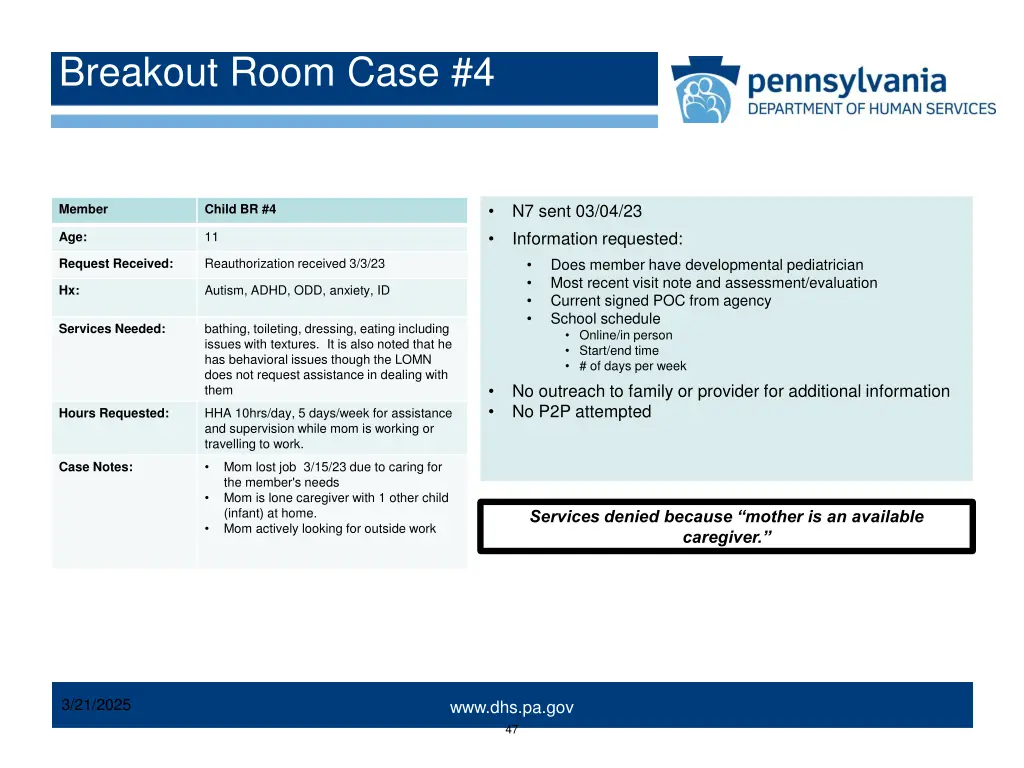 Breakout Room Case #4

pennsylvania
DEPARTMENT OF HUMAN SERVICES

| Member | Child BR #4 |
|---|---|
| Age: | 11 |
| Request Received: | Reauthorization received 3/3/23 |
| Hx: | Autism, ADHD, ODD, anxiety, ID |
| Services Needed: | bathing, toileting, dressing, eating including issues with textures. It is also noted that he has behavioral issues though the LOMN does not request assistance in dealing with them |
| Hours Requested: | HHA 10hrs/day, 5 days/week for assistance and supervision while mom is working or travelling to work. |
| Case Notes: | • Mom lost job 3/15/23 due to caring for the member's needs • Mom is lone caregiver with 1 other child (infant) at home. • Mom actively looking for outside work |

• N7 sent 03/04/23
• Information requested:
  • Does member have developmental pediatrician
  • Most recent visit note and assessment/evaluation
  • Current signed POC from agency
  • School schedule
    • Online/in person
    • Start/end time
    • # of days per week
• No outreach to family or provider for additional information
• No P2P attempted

Services denied because “mother is an available caregiver.”

3/21/2025

www.dhs.pa.gov

47